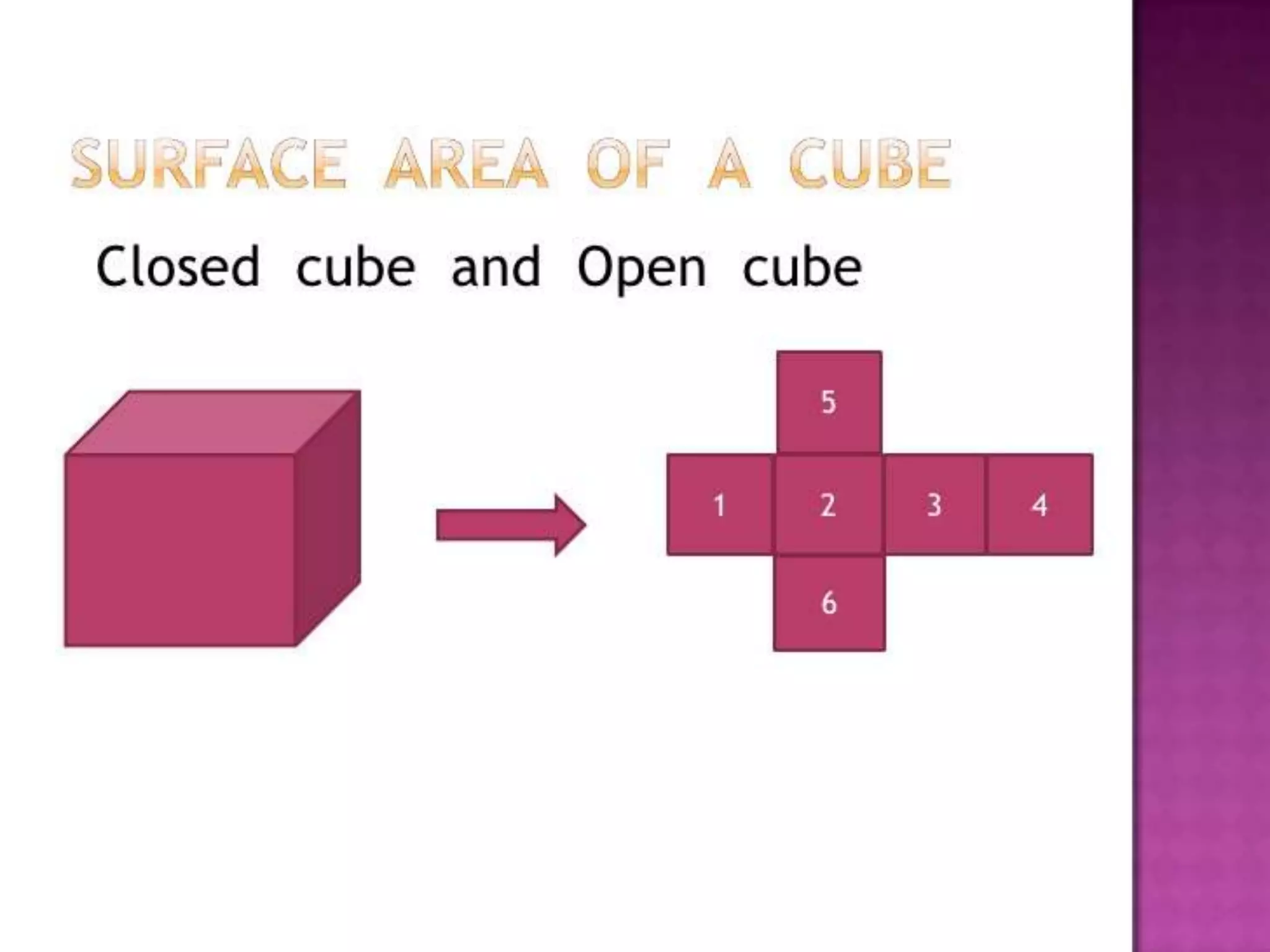 SURFACE AREA OF A CUBE

Closed cube and Open cube

5

1

2

3

4

6